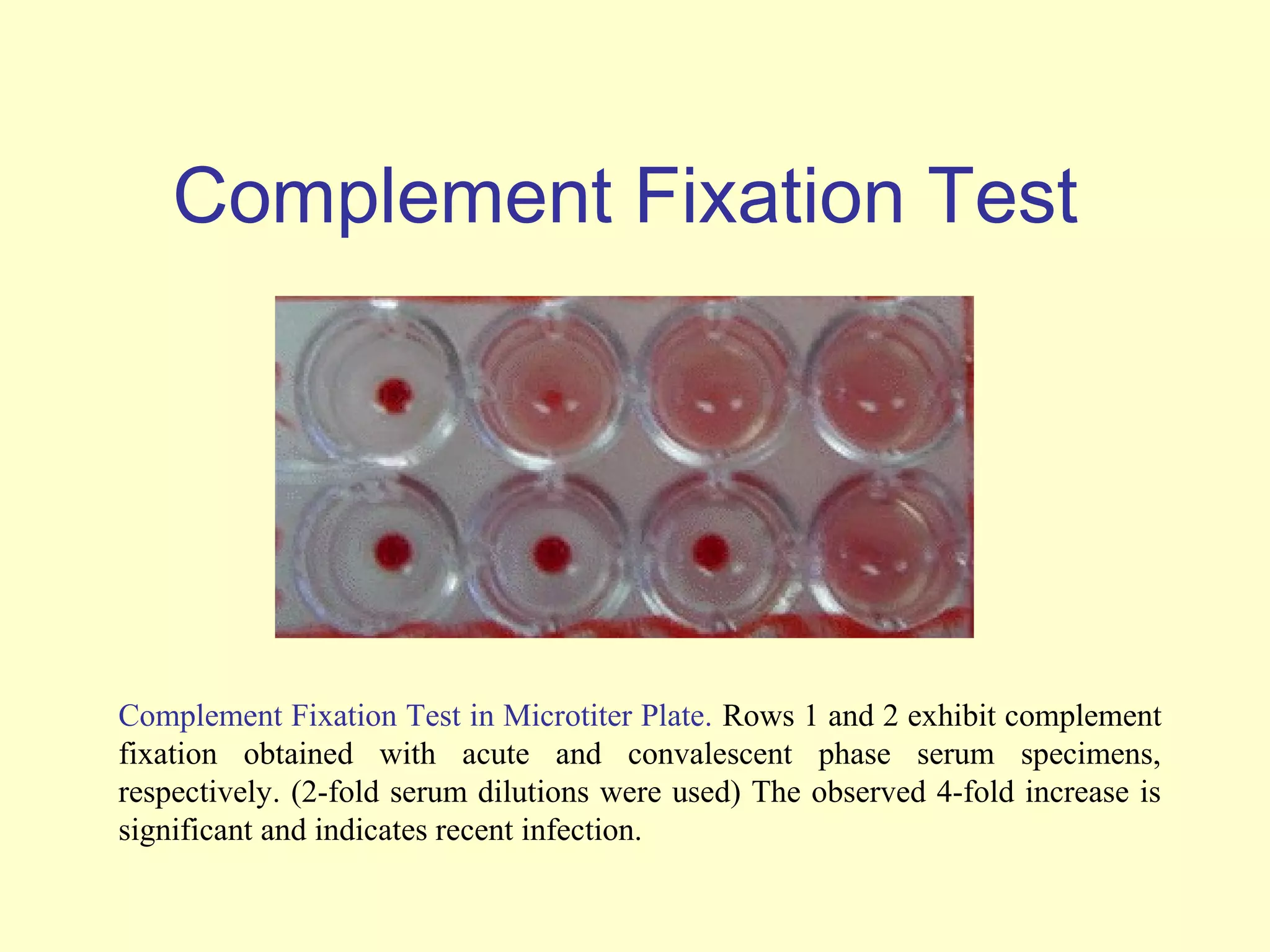 Complement Fixation Test

Complement Fixation Test in Microtiter Plate. Rows 1 and 2 exhibit complement fixation obtained with acute and convalescent phase serum specimens, respectively. (2-fold serum dilutions were used) The observed 4-fold increase is significant and indicates recent infection.